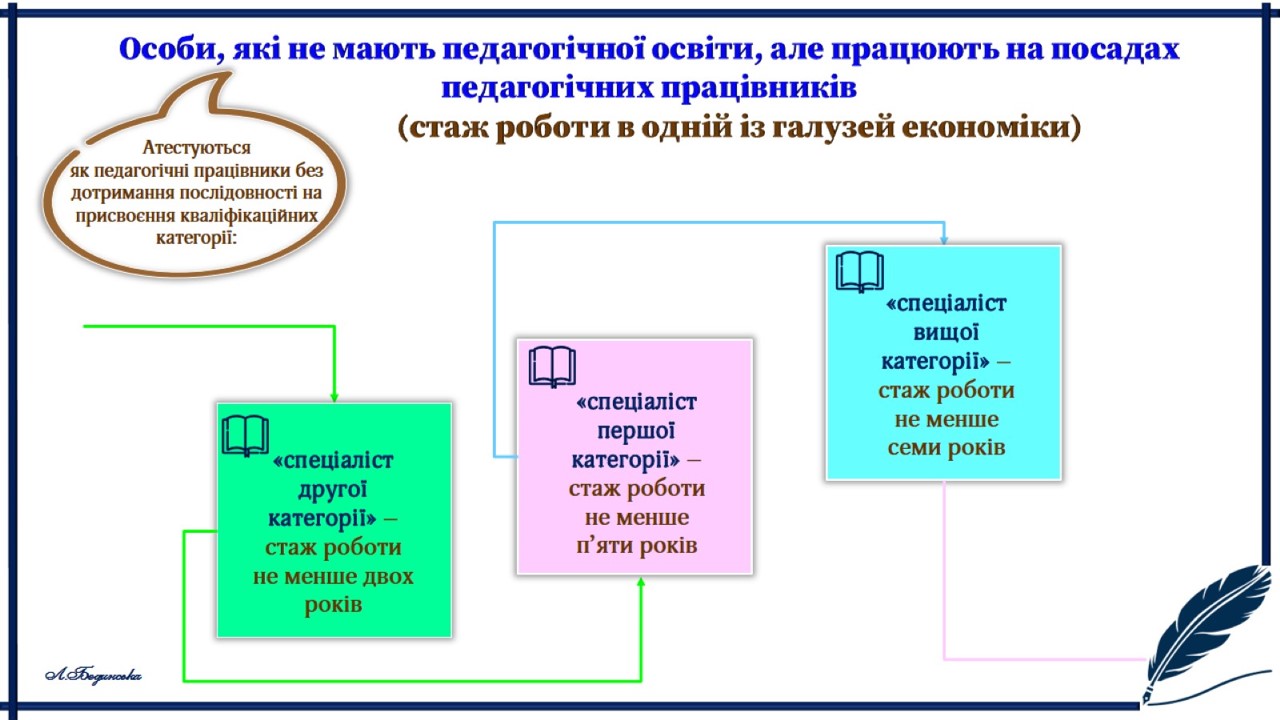 Особи, які не мають педагогічної освіти, але працюють на посадах педагогічних працівників

(стаж роботи в одній із галузей економіки)

Атестуються як педагогічні працівники без дотримання послідовності на присвоєння кваліфікаційних категорії:

«спеціаліст другої категорії» – стаж роботи не менше двох років

«спеціаліст першої категорії» – стаж роботи не менше п'яти років

«спеціаліст вищої категорії» – стаж роботи не менше семи років

Л.Бединська